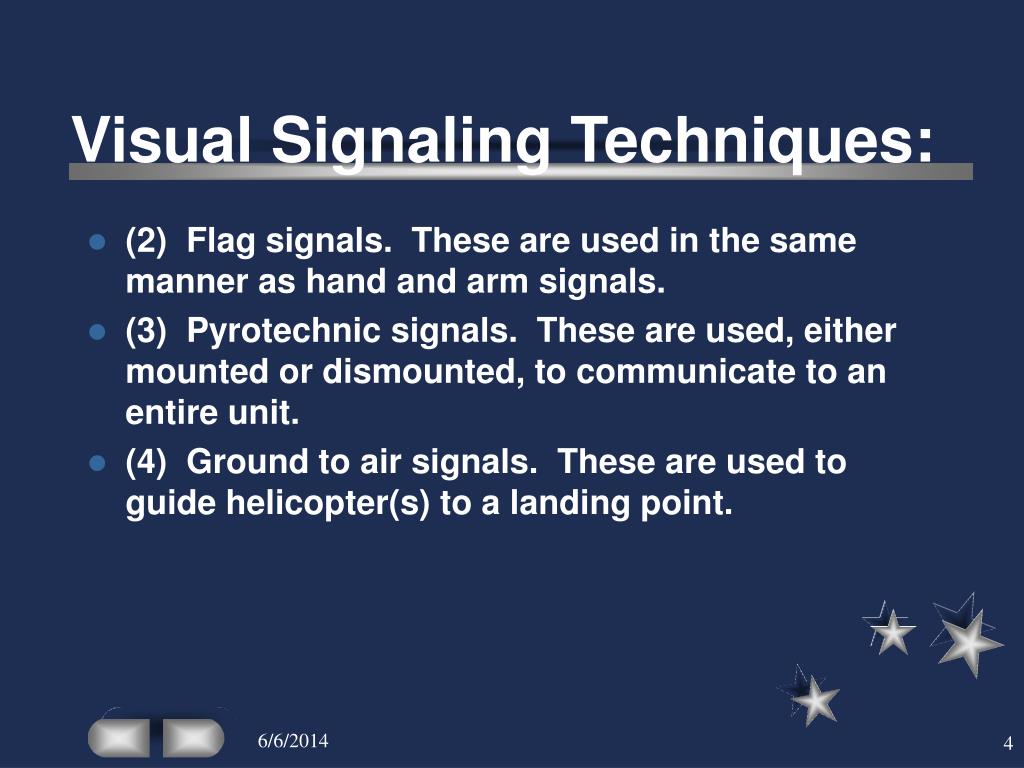 Visual Signaling Techniques:

- (2) Flag signals. These are used in the same manner as hand and arm signals.
- (3) Pyrotechnic signals. These are used, either mounted or dismounted, to communicate to an entire unit.
- (4) Ground to air signals. These are used to guide helicopter(s) to a landing point.

6/6/2014

4